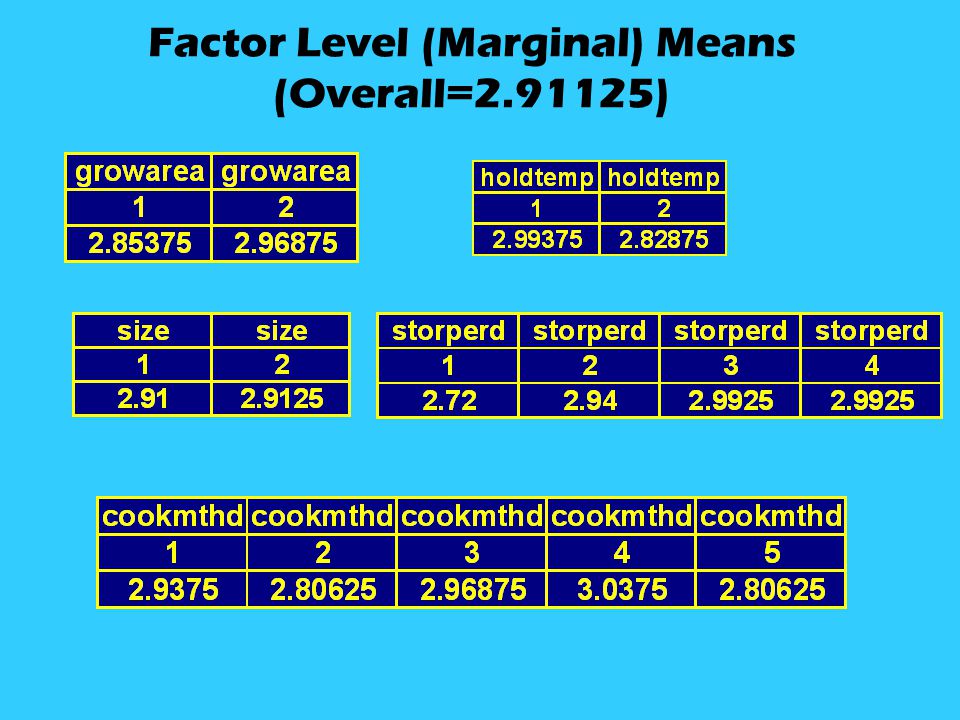 Factor Level (Marginal) Means
(Overall=2.91125)

| growarea | growarea |
|---|---|
| 1 | 2 |
| 2.85375 | 2.96875 |

| holdtemp | holdtemp |
|---|---|
| 1 | 2 |
| 2.99375 | 2.82875 |

| size | size |
|---|---|
| 1 | 2 |
| 2.91 | 2.9125 |

| storperd | storperd | storperd | storperd |
|---|---|---|---|
| 1 | 2 | 3 | 4 |
| 2.72 | 2.94 | 2.9925 | 2.9925 |

| cookmthd | cookmthd | cookmthd | cookmthd | cookmthd |
|---|---|---|---|---|
| 1 | 2 | 3 | 4 | 5 |
| 2.9375 | 2.80625 | 2.96875 | 3.0375 | 2.80625 |